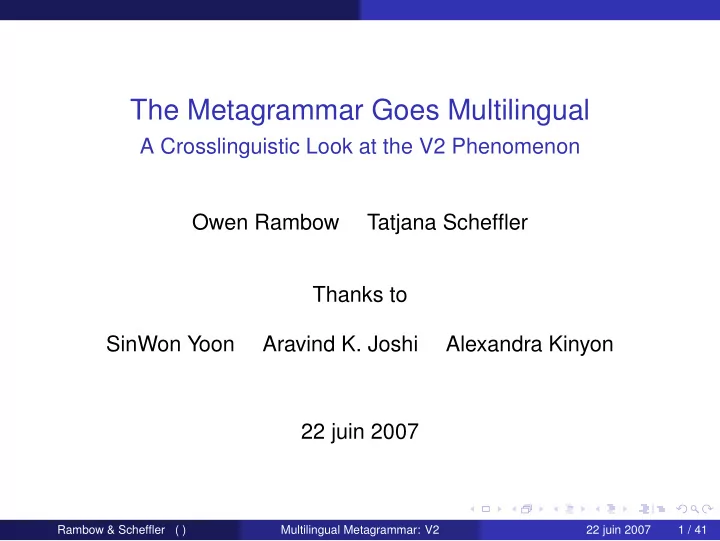 The Metagrammar Goes Multilingual
A Crosslinguistic Look at the V2 Phenomenon

Owen Rambow Tatjana Scheffler

Thanks to

SinWon Yoon Aravind K. Joshi Alexandra Kinyon

22 juin 2007

Rambow & Scheffler ( ) Multilingual Metagrammar: V2 22 juin 2007 1 / 41